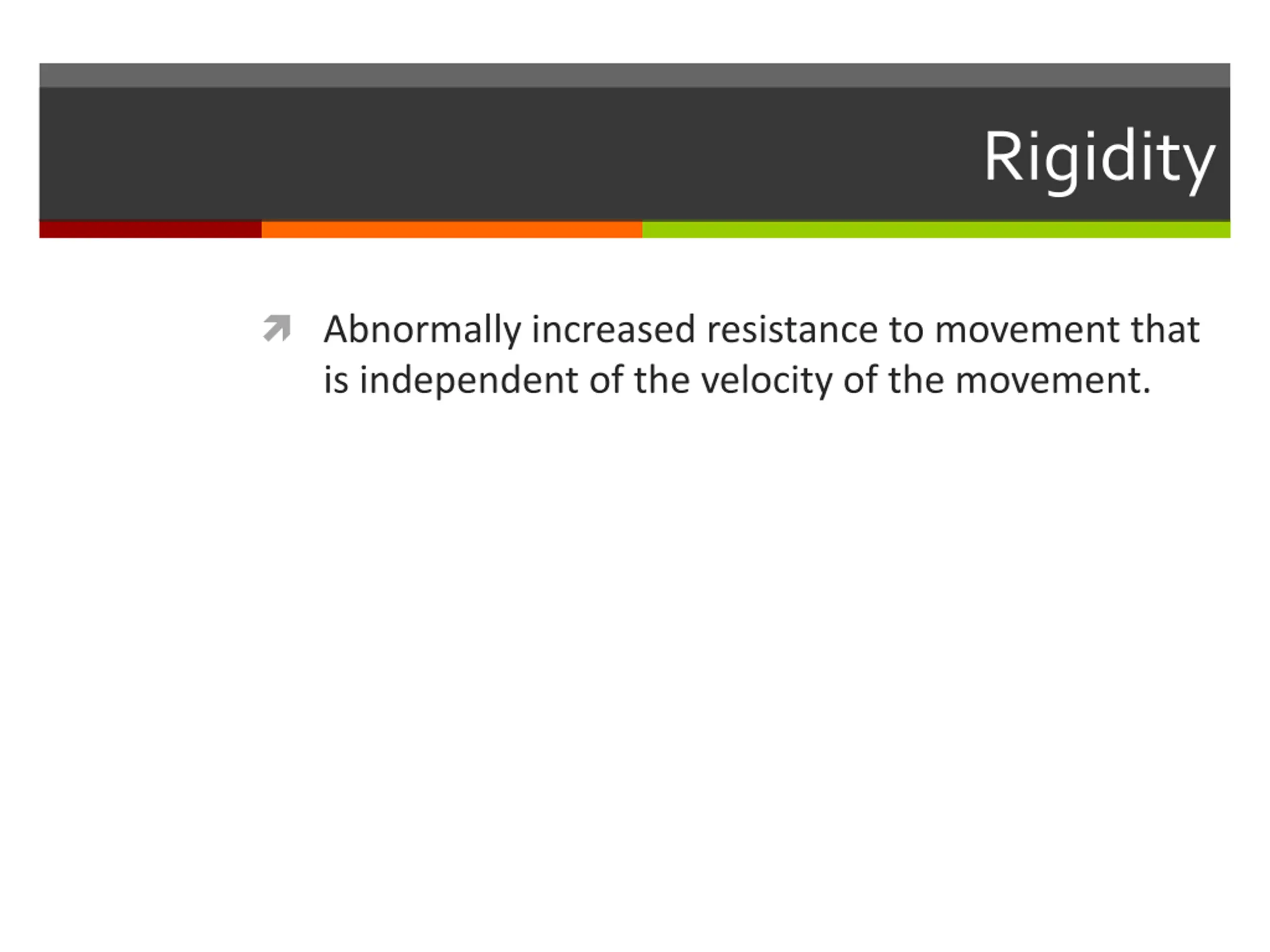 Rigidity

Abnormally increased resistance to movement that is independent of the velocity of the movement.